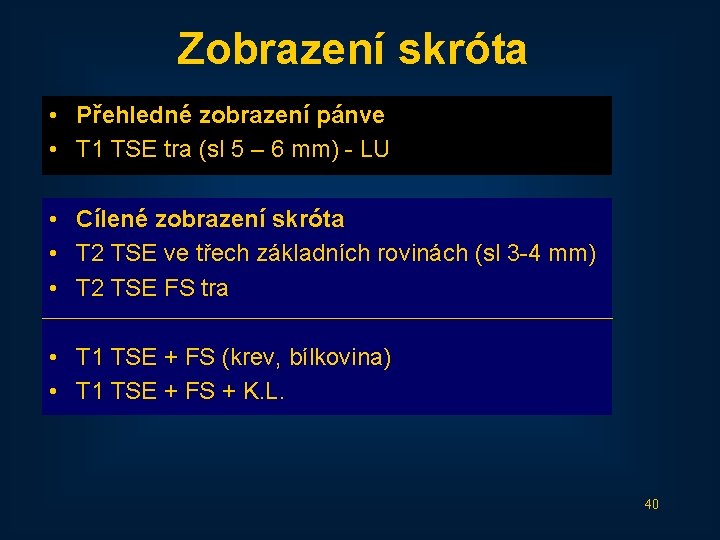 Zobrazení skróta

• Přehledné zobrazení pánve
• T1 TSE tra (sl 5 – 6 mm) - LU

• Cílené zobrazení skróta
• T2 TSE ve třech základních rovinách (sl 3-4 mm)
• T2 TSE FS tra

• T1 TSE + FS (krev, bílkovina)
• T1 TSE + FS + K.L.

40